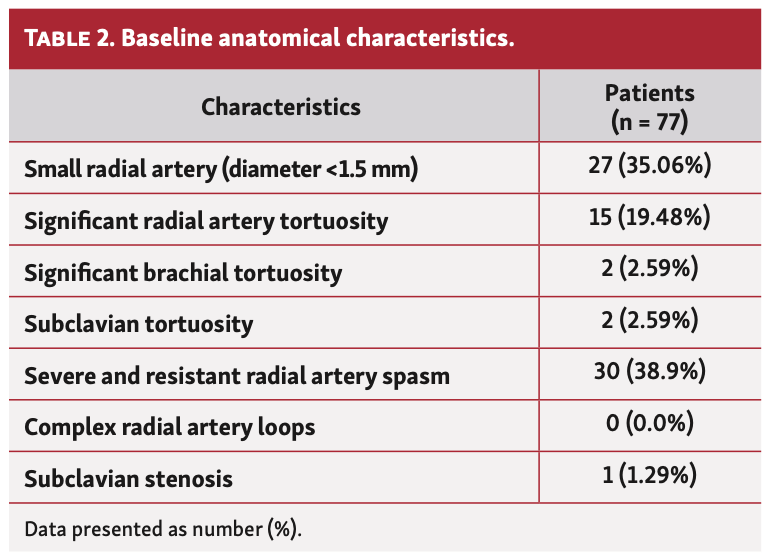 TABLE 2. Baseline anatomical characteristics.

| Characteristics | Patients (n = 77) |
|---|---|
| Small radial artery (diameter <1.5 mm) | 27 (35.06%) |
| Significant radial artery tortuosity | 15 (19.48%) |
| Significant brachial tortuosity | 2 (2.59%) |
| Subclavian tortuosity | 2 (2.59%) |
| Severe and resistant radial artery spasm | 30 (38.9%) |
| Complex radial artery loops | 0 (0.0%) |
| Subclavian stenosis | 1 (1.29%) |

Data presented as number (%).